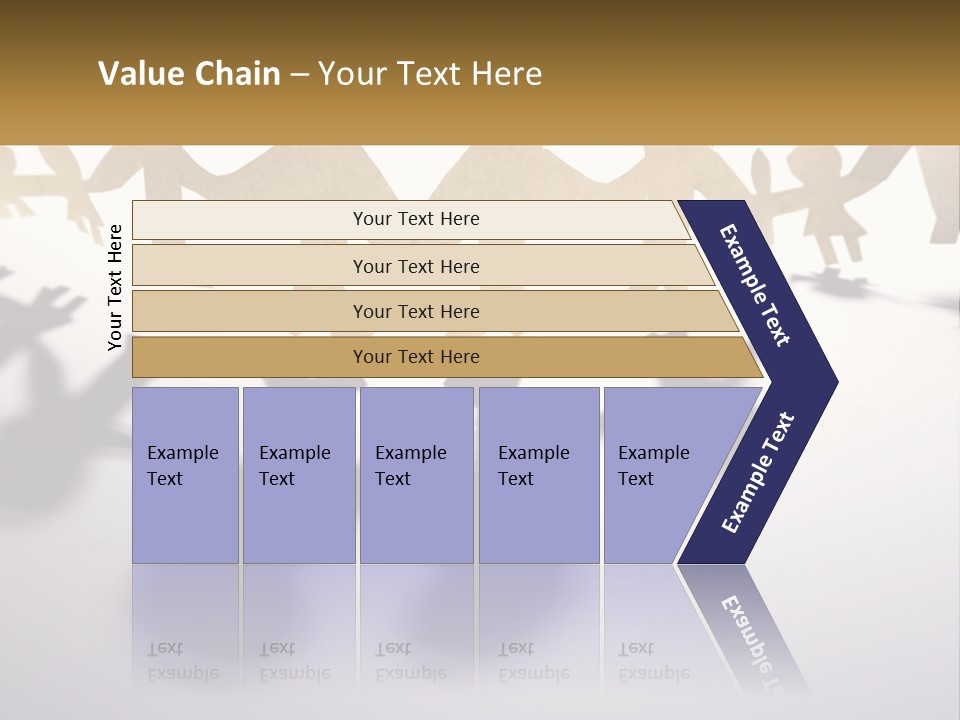 Value Chain – Your Text Here

Your Text Here

Your Text Here

Your Text Here

Your Text Here

Your Text Here

Example Text

Example Text

Example Text

Example Text

Example Text

Example Text

Example Text